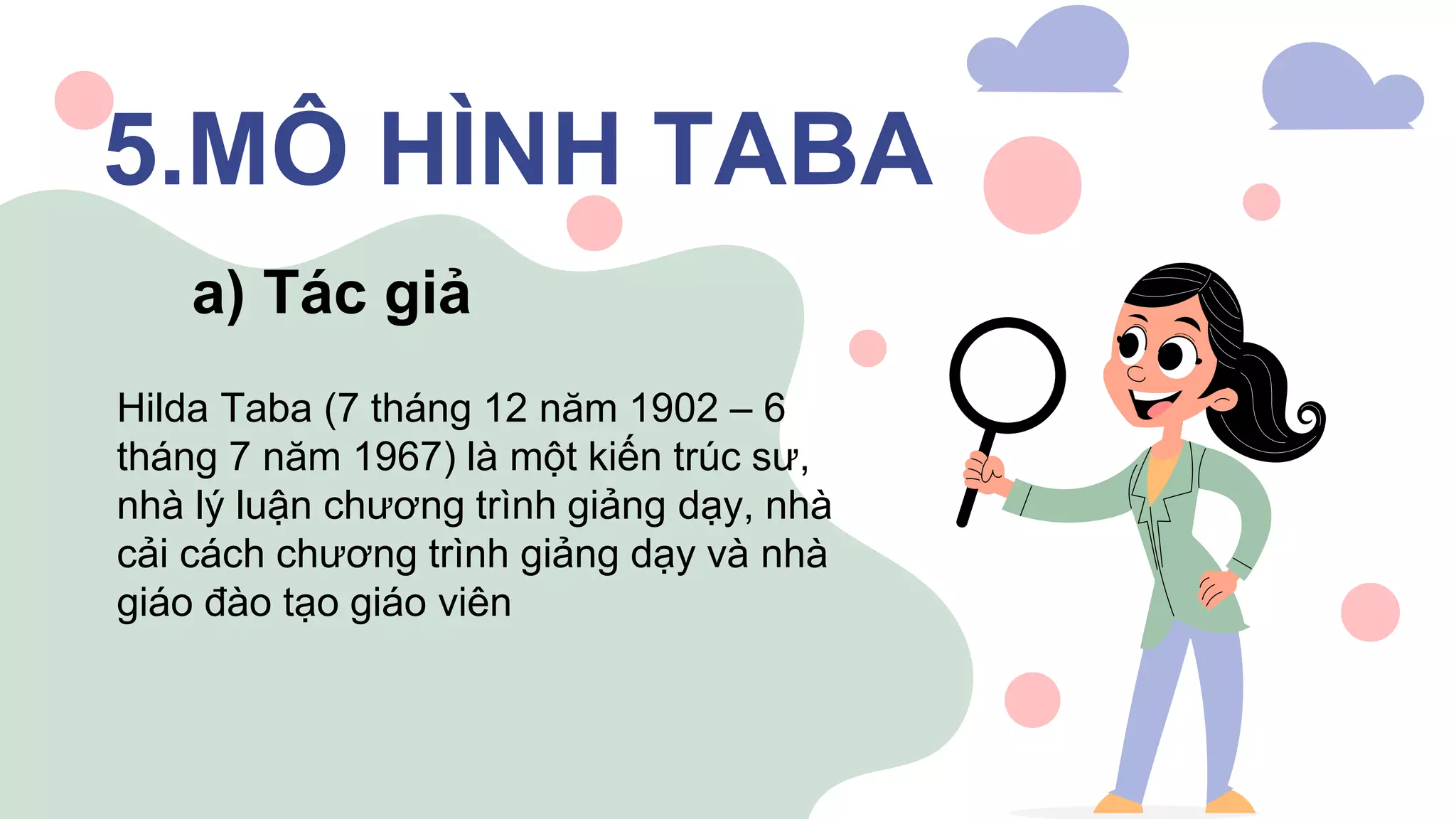 5.MÔ HÌNH TABA

a) Tác giả

Hilda Taba (7 tháng 12 năm 1902 – 6 tháng 7 năm 1967) là một kiến trúc sư, nhà lý luận chương trình giảng dạy, nhà cải cách chương trình giảng dạy và nhà giáo đào tạo giáo viên